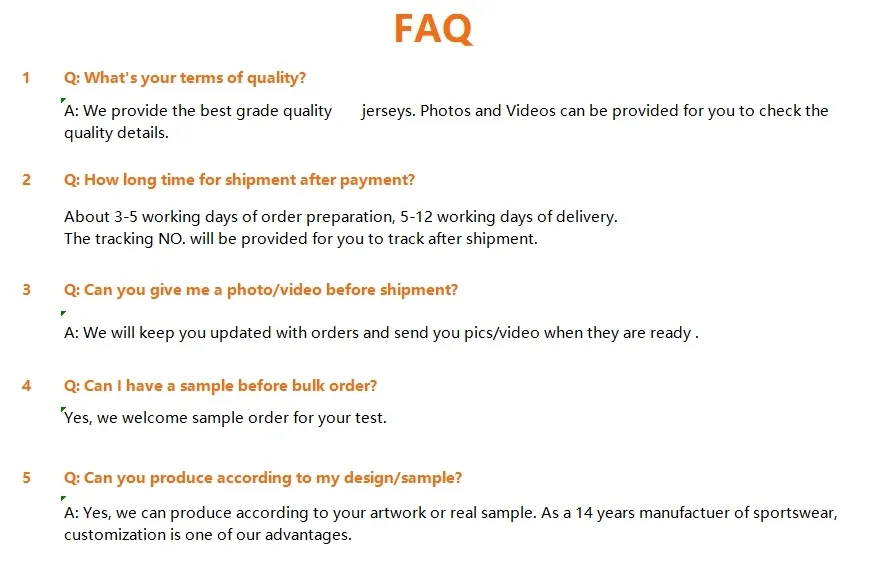 FAQ

1 Q: What's your terms of quality?

A: We provide the best grade quality jerseys. Photos and Videos can be provided for you to check the quality details.

2 Q: How long time for shipment after payment?

About 3-5 working days of order preparation, 5-12 working days of delivery.
The tracking NO. will be provided for you to track after shipment.

3 Q: Can you give me a photo/video before shipment?

A: We will keep you updated with orders and send you pics/video when they are ready .

4 Q: Can I have a sample before bulk order?

Yes, we welcome sample order for your test.

5 Q: Can you produce according to my design/sample?

A: Yes, we can produce according to your artwork or real sample. As a 14 years manufactuer of sportswear, customization is one of our advantages.